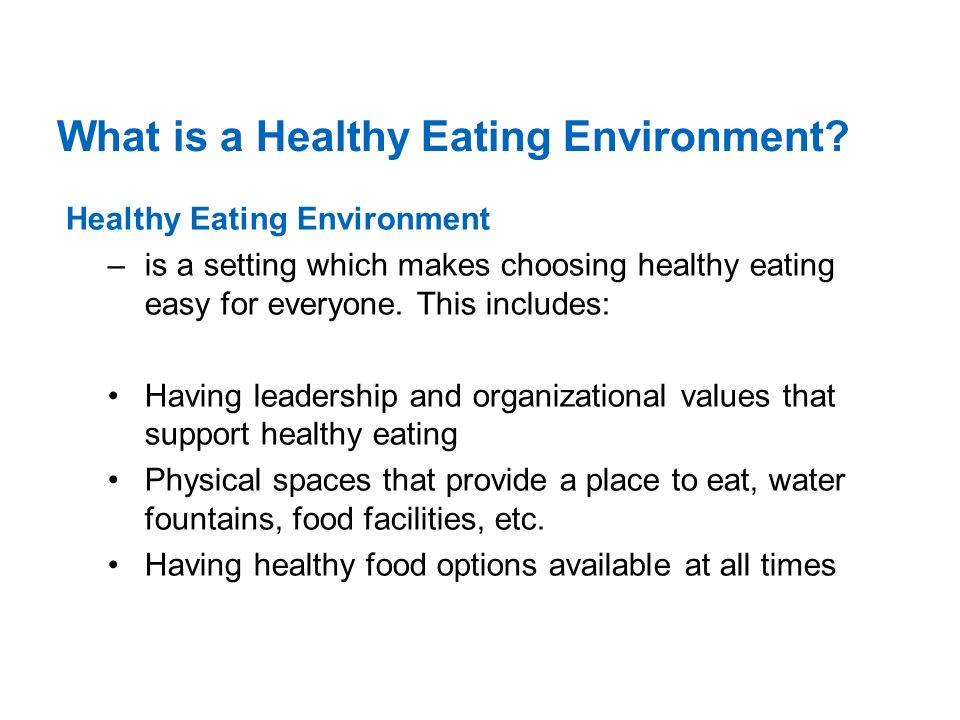 What is a Healthy Eating Environment?

Healthy Eating Environment

– is a setting which makes choosing healthy eating easy for everyone. This includes:

• Having leadership and organizational values that support healthy eating
• Physical spaces that provide a place to eat, water fountains, food facilities, etc.
• Having healthy food options available at all times